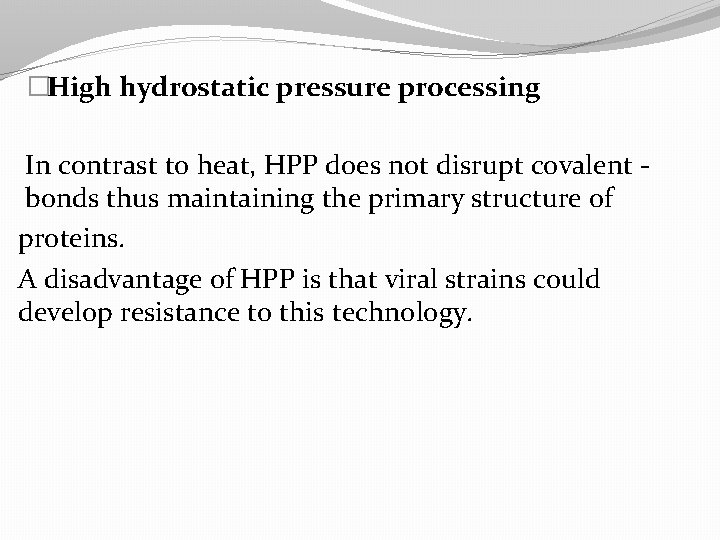 □High hydrostatic pressure processing

In contrast to heat, HPP does not disrupt covalent - bonds thus maintaining the primary structure of proteins.

A disadvantage of HPP is that viral strains could develop resistance to this technology.